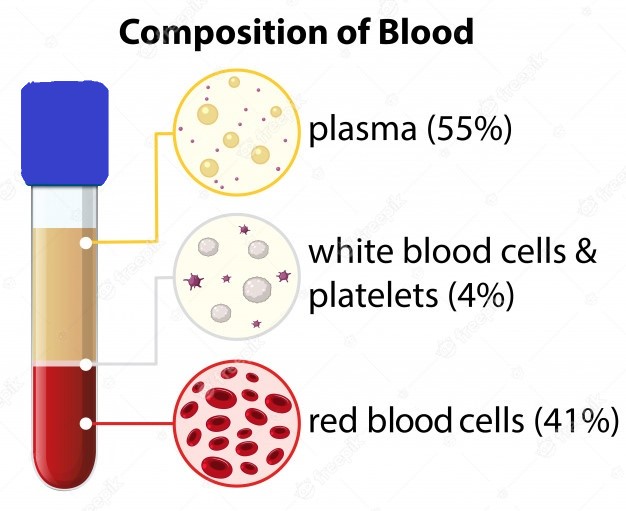 Composition of Blood

plasma (55%)

white blood cells & platelets (4%)

red blood cells (41%)

freepik